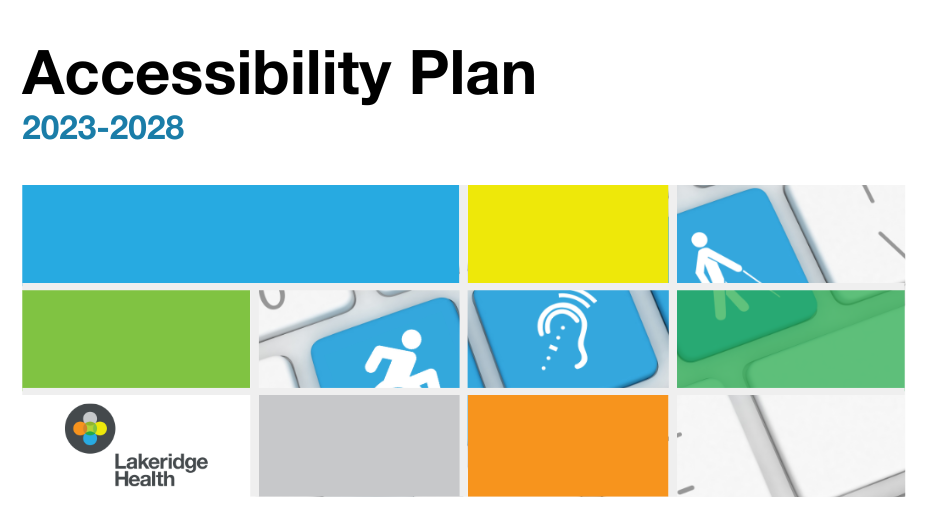 Accessibility Plan
2023-2028

Lakeridge Health